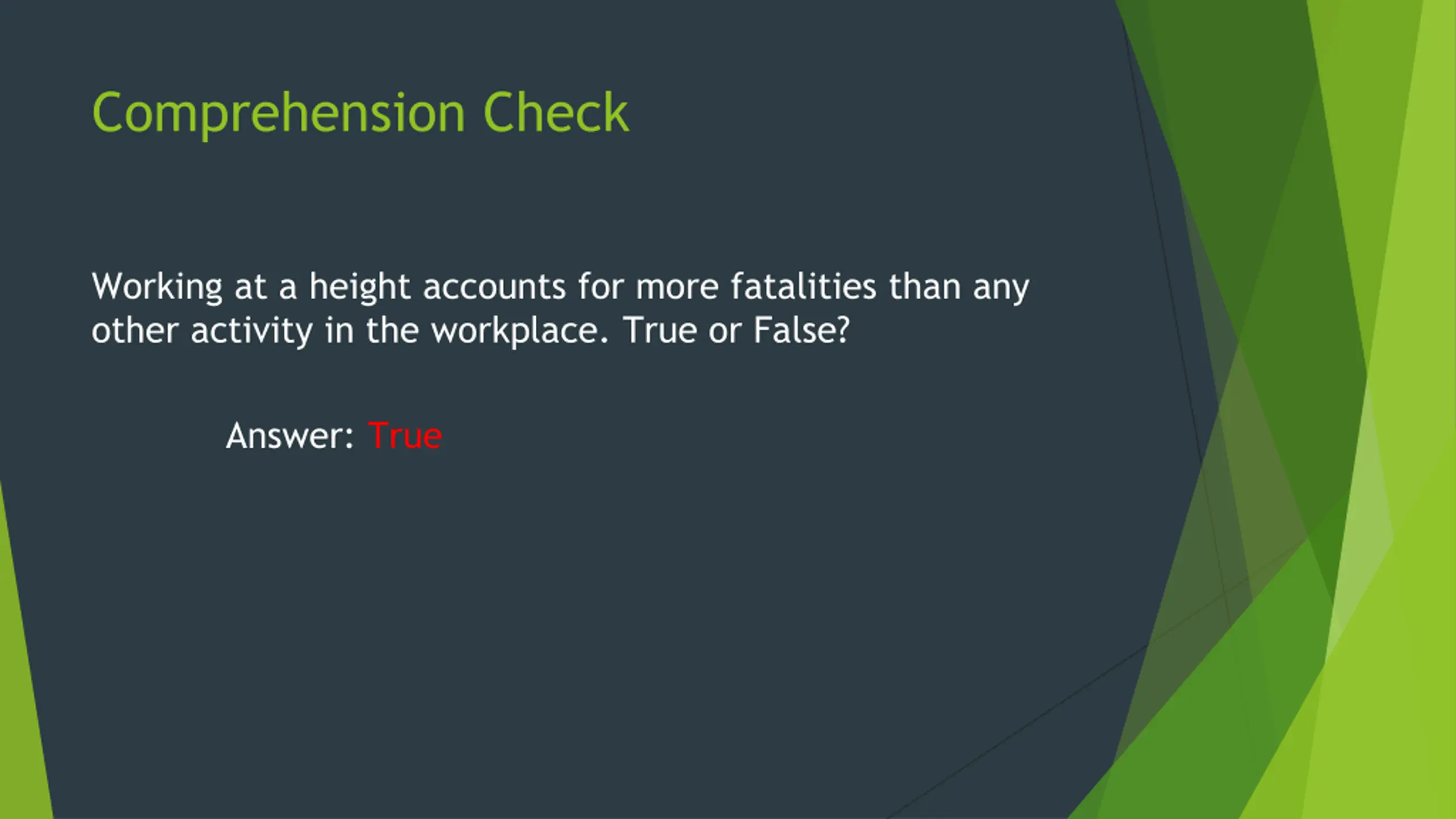 Comprehension Check

Working at a height accounts for more fatalities than any other activity in the workplace. True or False?

Answer: True